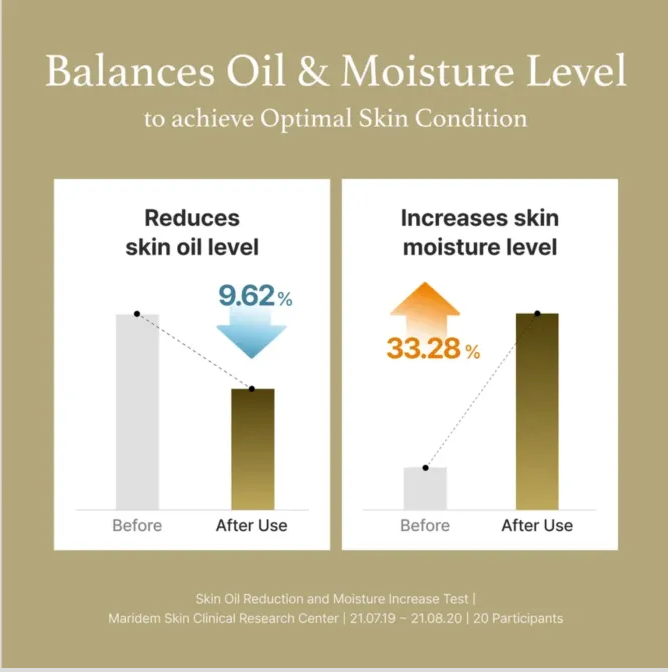 Balances Oil & Moisture Level
to achieve Optimal Skin Condition

Reduces skin oil level

9.62%

Before
After Use

Increases skin moisture level

33.28%

Before
After Use

Skin Oil Reduction and Moisture Increase Test |
Maridem Skin Clinical Research Center | 21.07.19 ~ 21.08.20 | 20 Participants